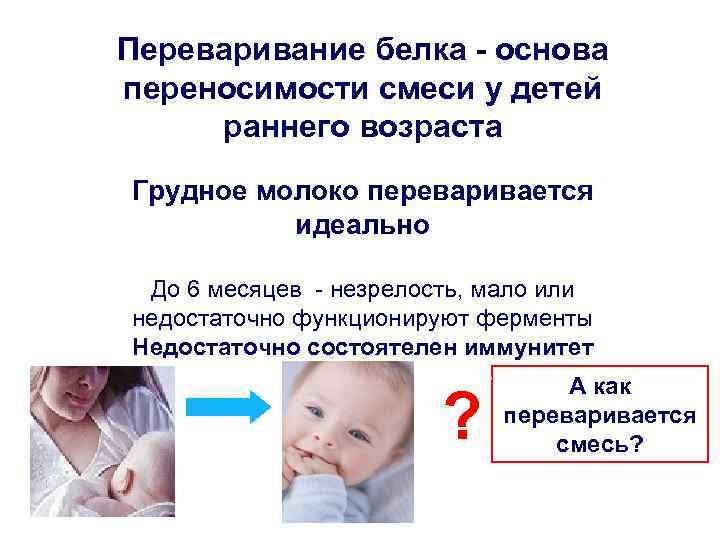 Переваривание белка - основа переносимости смеси у детей раннего возраста

Грудное молоко переваривается идеально

До 6 месяцев - незрелость, мало или недостаточно функционируют ферменты
Недостаточно состоятелен иммунитет

?

А как переваривается смесь?